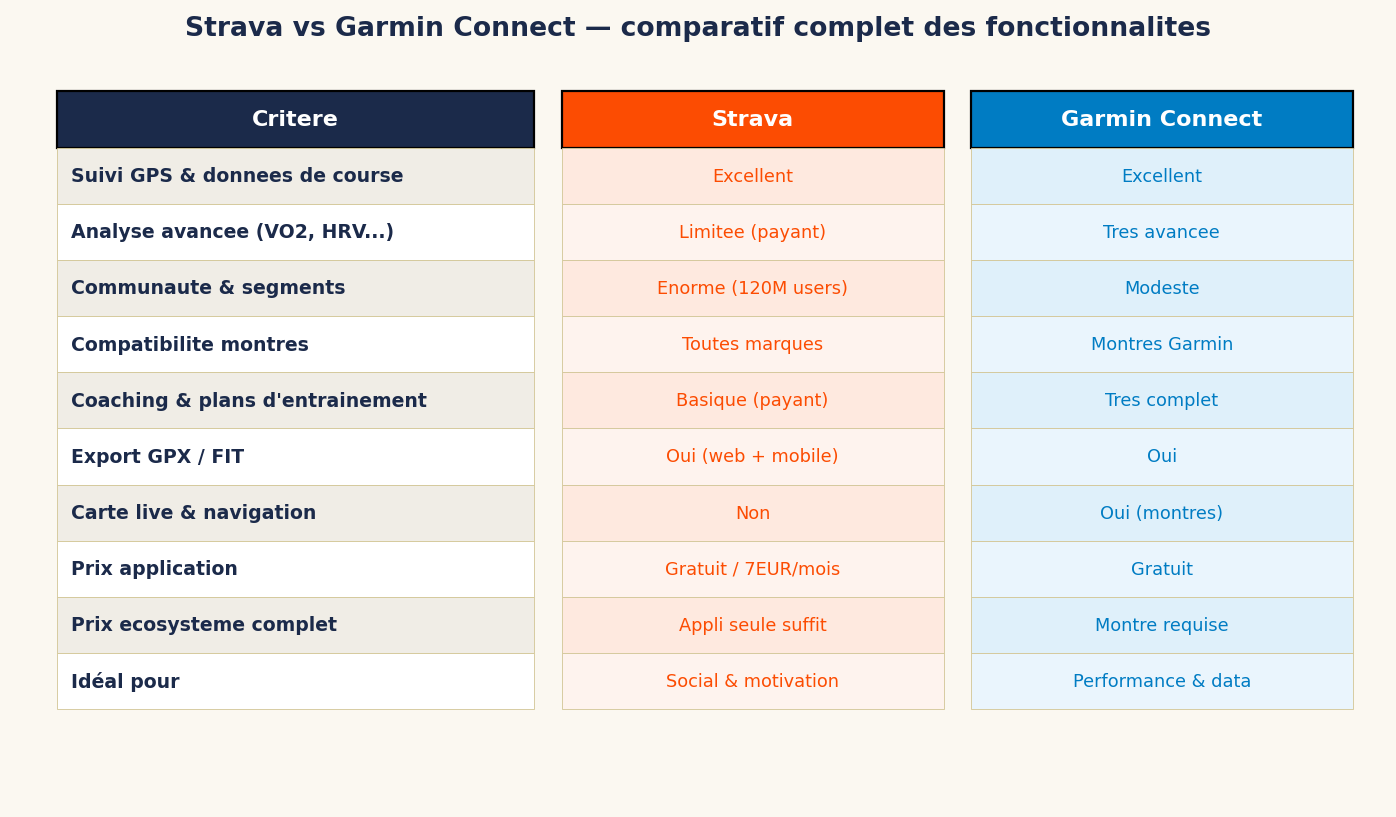 Strava vs Garmin Connect — comparatif complet des fonctionnalites

| Critere | Strava | Garmin Connect |
|---|---|---|
| Suivi GPS & donnees de course | Excellent | Excellent |
| Analyse avancee (VO2, HRV...) | Limitee (payant) | Tres avancee |
| Communaute & segments | Enorme (120M users) | Modeste |
| Compatibilite montres | Toutes marques | Montres Garmin |
| Coaching & plans d'entrainement | Basique (payant) | Tres complet |
| Export GPX / FIT | Oui (web + mobile) | Oui |
| Carte live & navigation | Non | Oui (montres) |
| Prix application | Gratuit / 7EUR/mois | Gratuit |
| Prix ecosysteme complet | Appli seule suffit | Montre requise |
| Idéal pour | Social & motivation | Performance & data |